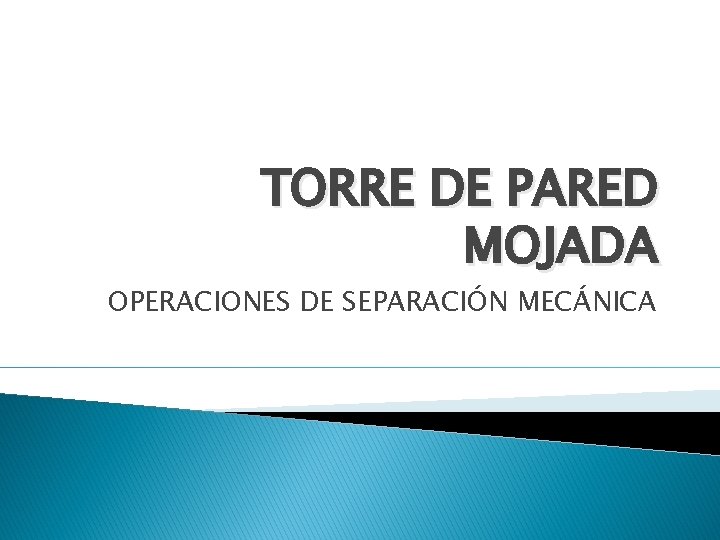 TORRE DE PARED MOJADA

OPERACIONES DE SEPARACIÓN MECÁNICA